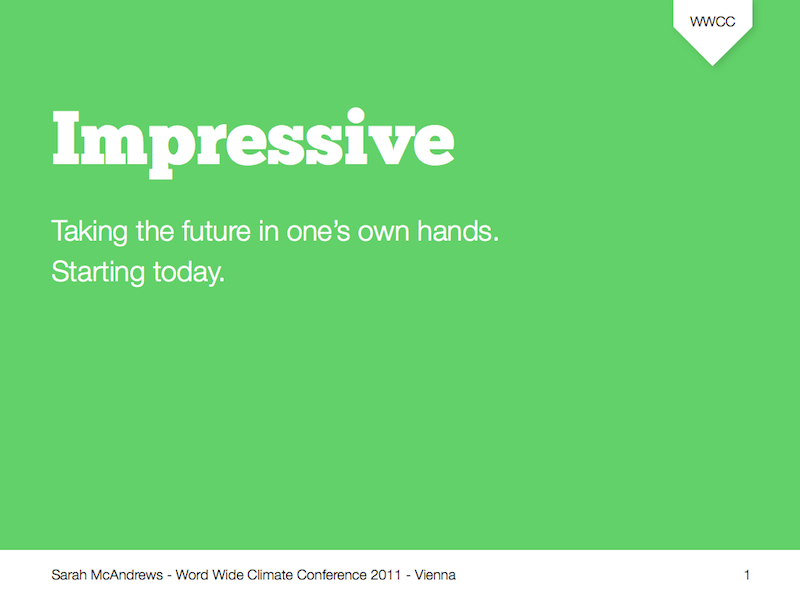 WWCC

Impressive

Taking the future in one's own hands.
Starting today.

Sarah McAndrews - Word Wide Climate Conference 2011 - Vienna

1